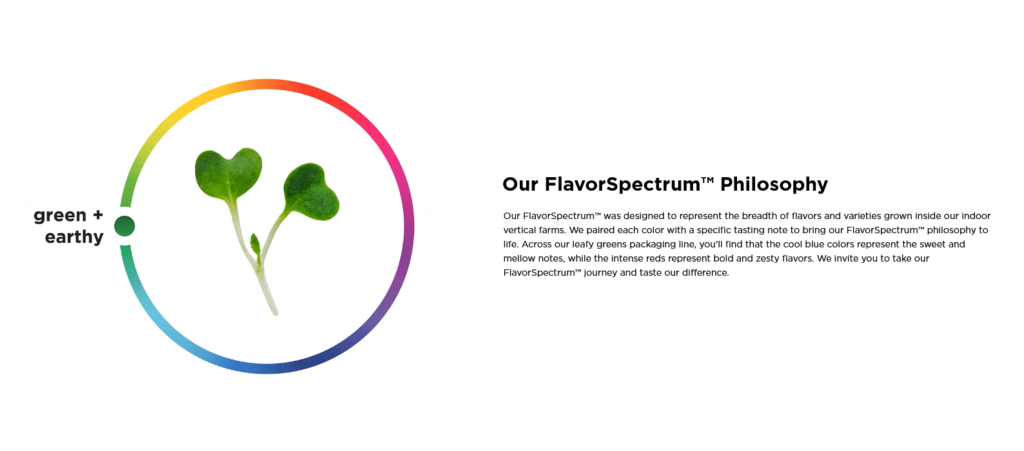 green + earthy

Our FlavorSpectrum™ Philosophy

Our FlavorSpectrum™ was designed to represent the breadth of flavors and varieties grown inside our indoor vertical farms. We paired each color with a specific tasting note to bring our FlavorSpectrum™ philosophy to life. Across our leafy greens packaging line, you'll find that the cool blue colors represent the sweet and mellow notes, while the intense reds represent bold and zesty flavors. We invite you to take our FlavorSpectrum™ journey and taste our difference.